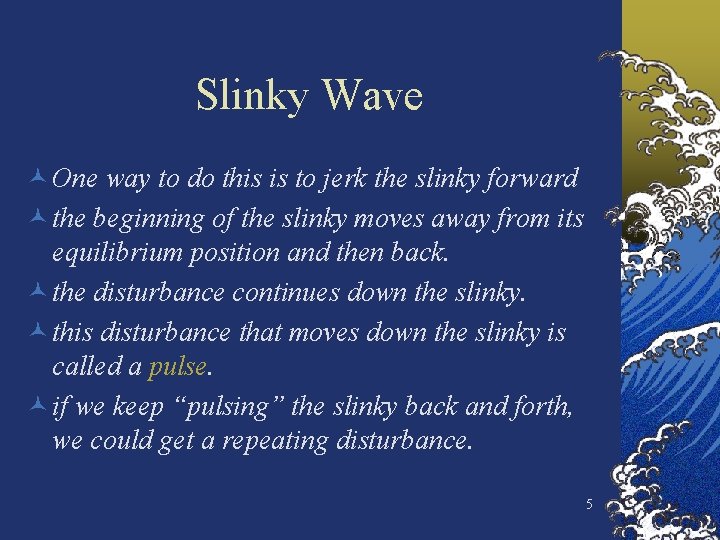 Slinky Wave

One way to do this is to jerk the slinky forward

the beginning of the slinky moves away from its equilibrium position and then back.

the disturbance continues down the slinky.

this disturbance that moves down the slinky is called a pulse.

if we keep “pulsing” the slinky back and forth, we could get a repeating disturbance.

5